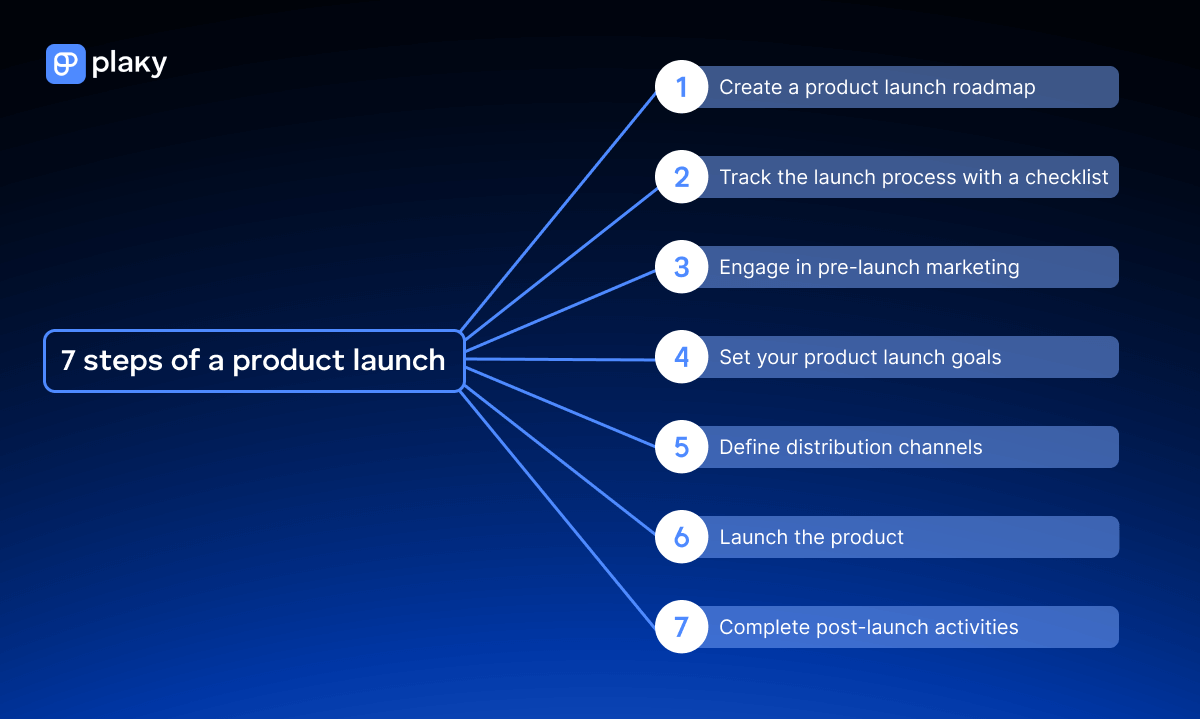 plaky

7 steps of a product launch

1 Create a product launch roadmap

2 Track the launch process with a checklist

3 Engage in pre-launch marketing

4 Set your product launch goals

5 Define distribution channels

6 Launch the product

7 Complete post-launch activities